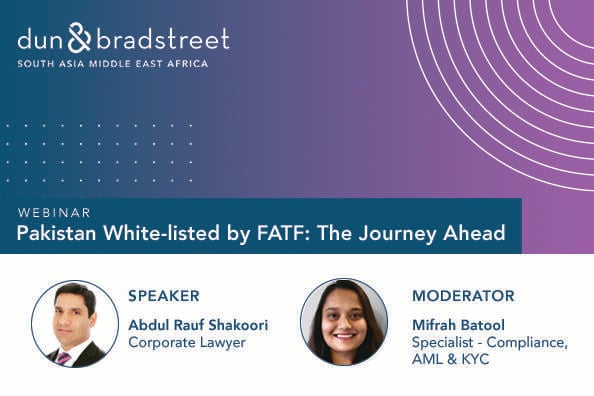 dun & bradstreet
SOUTH ASIA MIDDLE EAST AFRICA

WEBINAR
Pakistan White-listed by FATF: The Journey Ahead

SPEAKER
Abdul Rauf Shakoori
Corporate Lawyer

MODERATOR
Mifrah Batool
Specialist - Compliance, AML & KYC